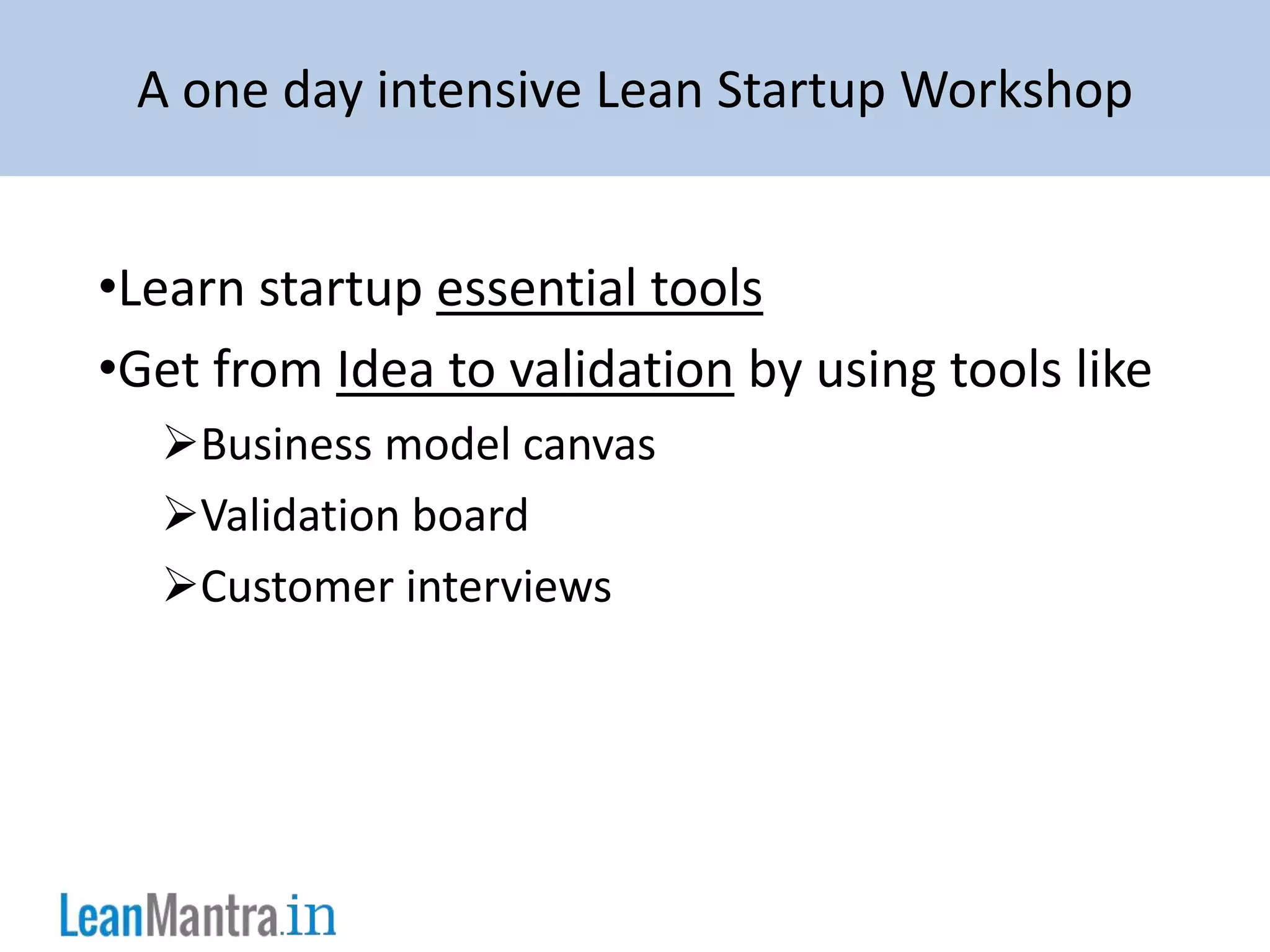 A one day intensive Lean Startup Workshop

•Learn startup essential tools
•Get from Idea to validation by using tools like
➢Business model canvas
➢Validation board
➢Customer interviews

LeanMantra.in